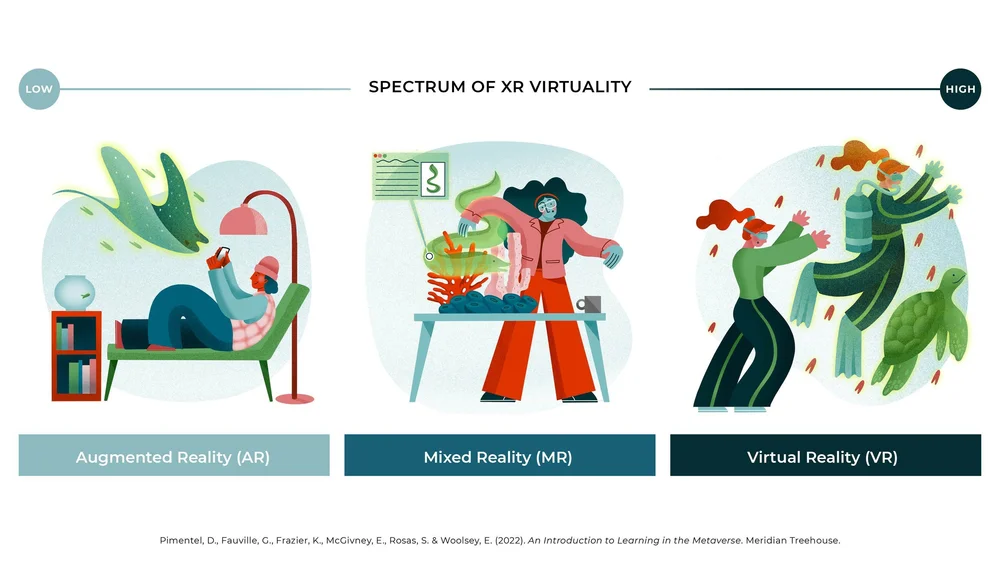 LOW

SPECTRUM OF XR VIRTUALITY

HIGH

Augmented Reality (AR)

Mixed Reality (MR)

Virtual Reality (VR)

Pimentel, D., Fauville, G., Frazier, K., McGivney, E., Rosas, S. & Woolsey, E. (2022). An Introduction to Learning in the Metaverse. Meridian Treehouse.